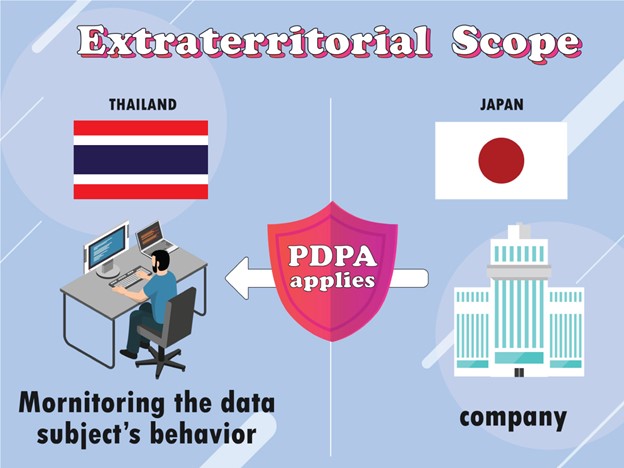 Extraterritorial Scope

THAILAND

JAPAN

PDPA applies

Mornitoring the data subject's behavior

company